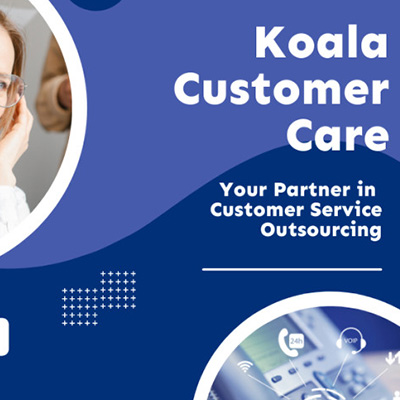 Koala Customer Care

Your Partner in Customer Service Outsourcing

24h

VOIP